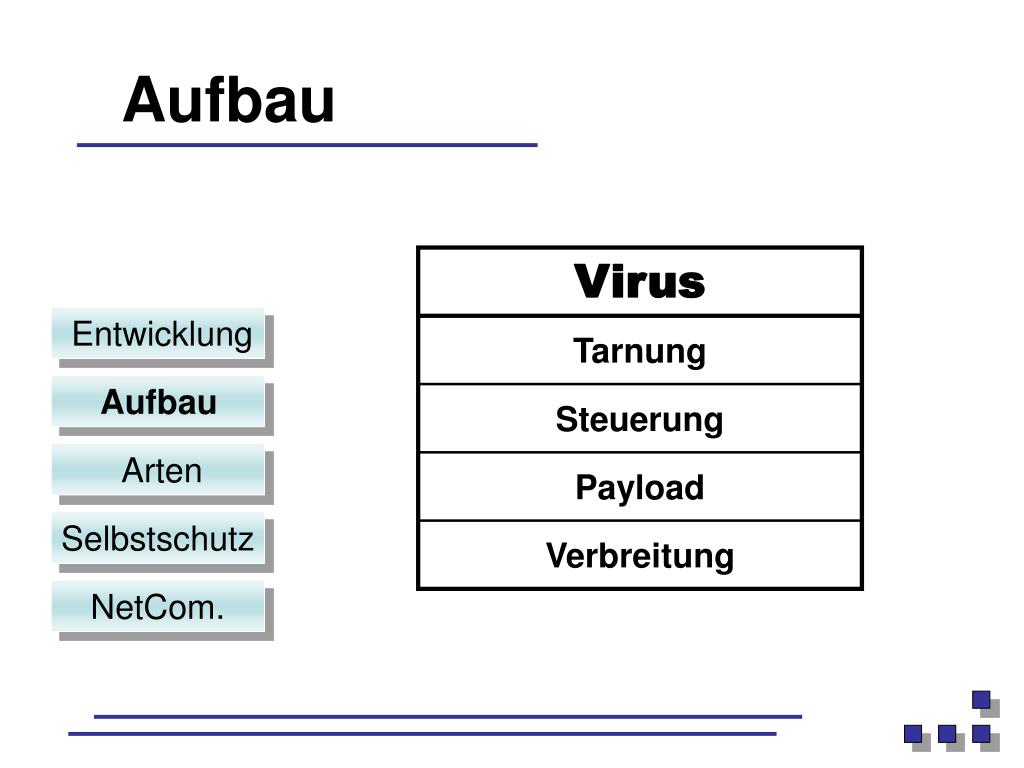 Aufbau

Entwicklung

Aufbau

Arten

Selbstschutz

NetCom.

| Virus |
|---|
| Tarnung |
| Steuerung |
| Payload |
| Verbreitung |